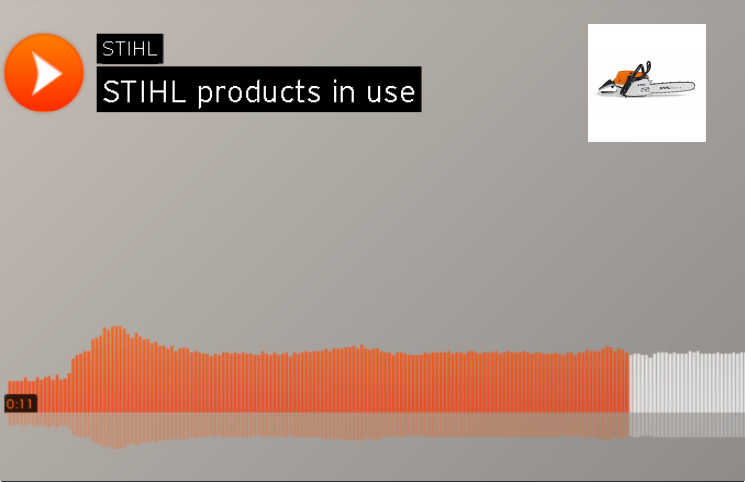 STIHL

STIHL products in use

0:11